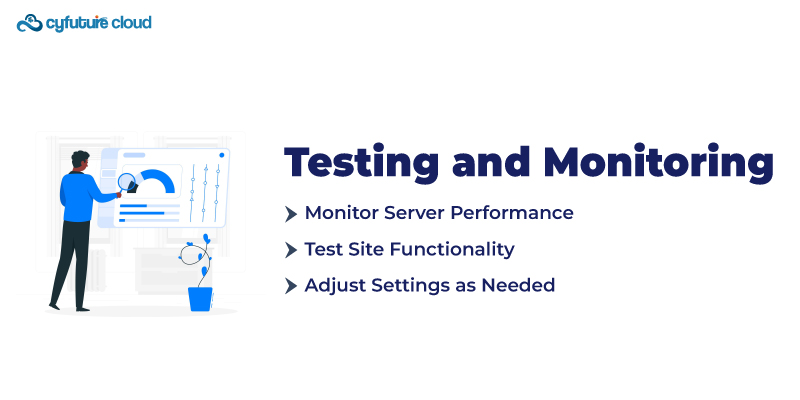 cyfuture cloud

Testing and Monitoring

Monitor Server Performance

Test Site Functionality

Adjust Settings as Needed